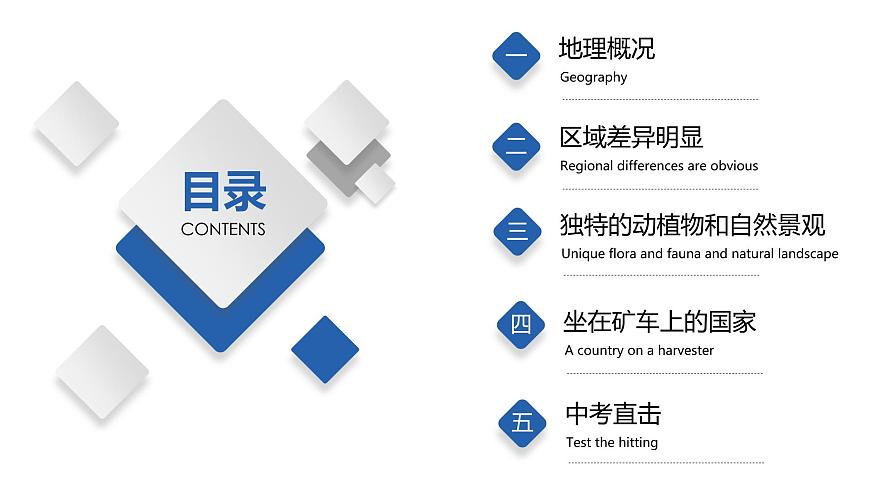 目录
CONTENTS

一
地理概况
Geography

二
区域差异明显
Regional differences are obvious

三
独特的动植物和自然景观
Unique flora and fauna and natural landscape

四
坐在矿车上的国家
A country on a harvester

五
中考直击
Test the hitting